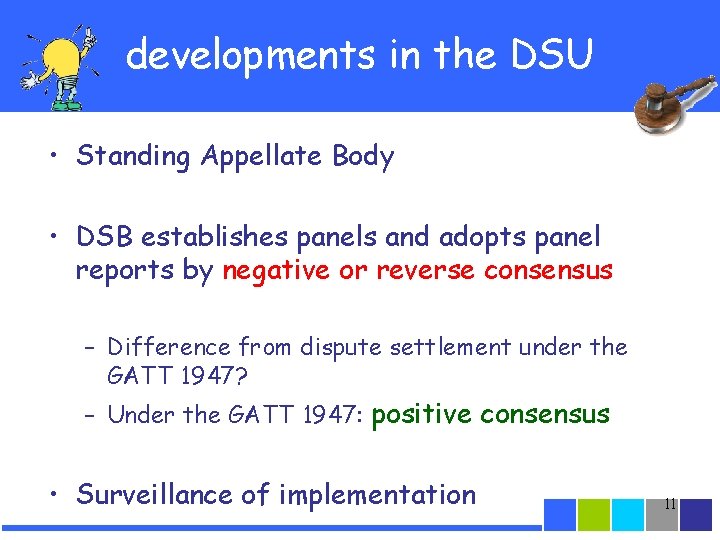 developments in the DSU

• Standing Appellate Body

• DSB establishes panels and adopts panel reports by negative or reverse consensus

– Difference from dispute settlement under the GATT 1947?

– Under the GATT 1947: positive consensus

• Surveillance of implementation

11